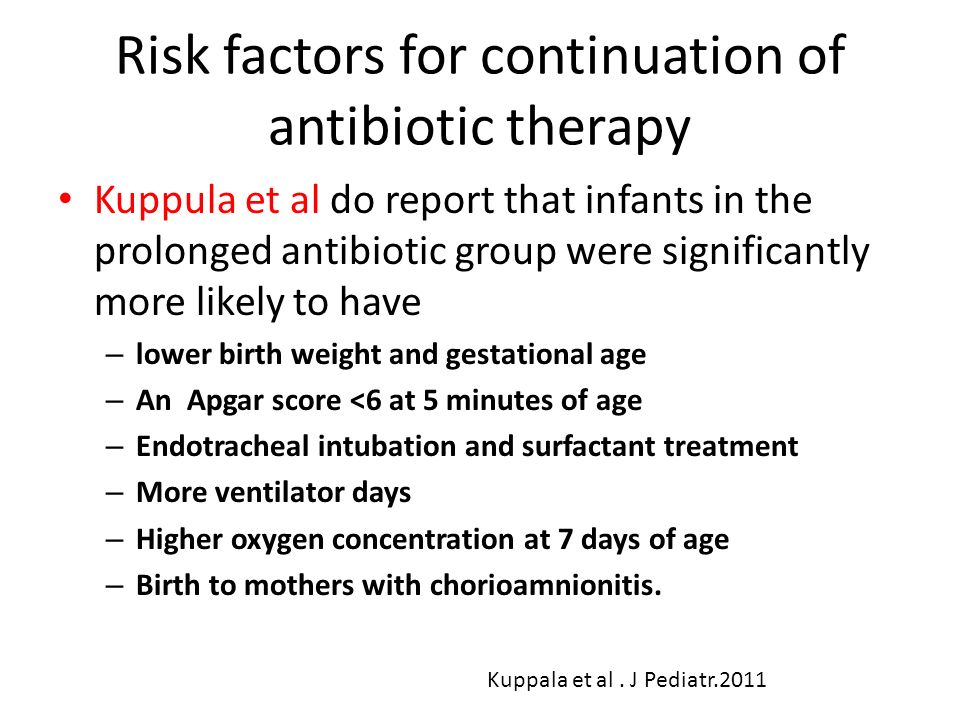 Risk factors for continuation of antibiotic therapy

• Kuppula et al do report that infants in the prolonged antibiotic group were significantly more likely to have
– lower birth weight and gestational age
– An Apgar score <6 at 5 minutes of age
– Endotracheal intubation and surfactant treatment
– More ventilator days
– Higher oxygen concentration at 7 days of age
– Birth to mothers with chorioamnionitis.

Kuppala et al . J Pediatr.2011